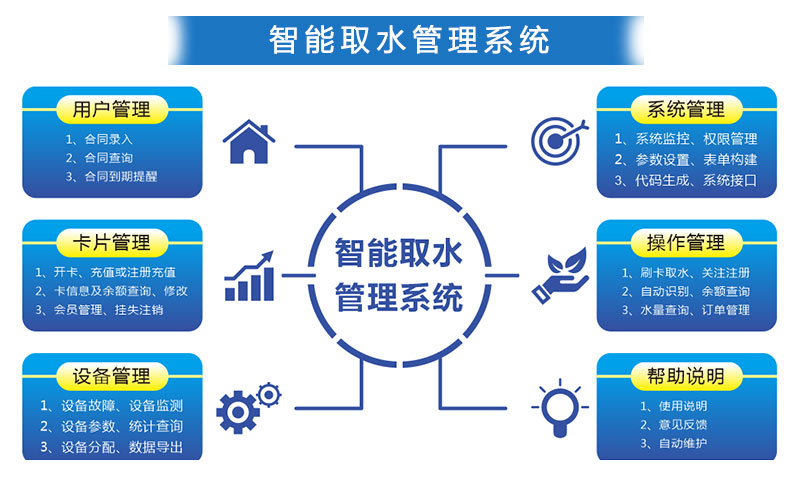 智能取水管理系统

用户管理
1、合同录入
2、合同查询
3、合同到期提醒

卡片管理
1、开卡、充值或注册充值
2、卡信息及余额查询、修改
3、会员管理、挂失注销

设备管理
1、设备故障、设备监测
2、设备参数、统计查询
3、设备分配、数据导出

智能取水管理系统

系统管理
1、系统监控、权限管理
2、参数设置、表单构建
3、代码生成、系统接口

操作管理
1、刷卡取水、关注注册
2、自动识别、余额查询
3、水量查询、订单管理

帮助说明
1、使用说明
2、意见反馈
3、自动维护